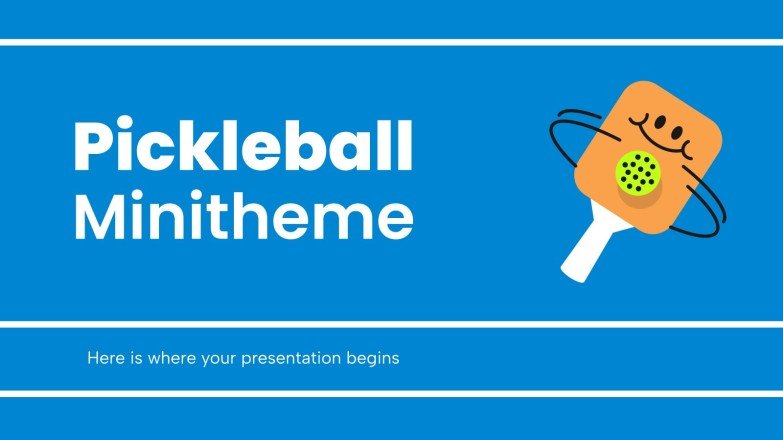 Pickleball Minitheme

Here is where your presentation begins